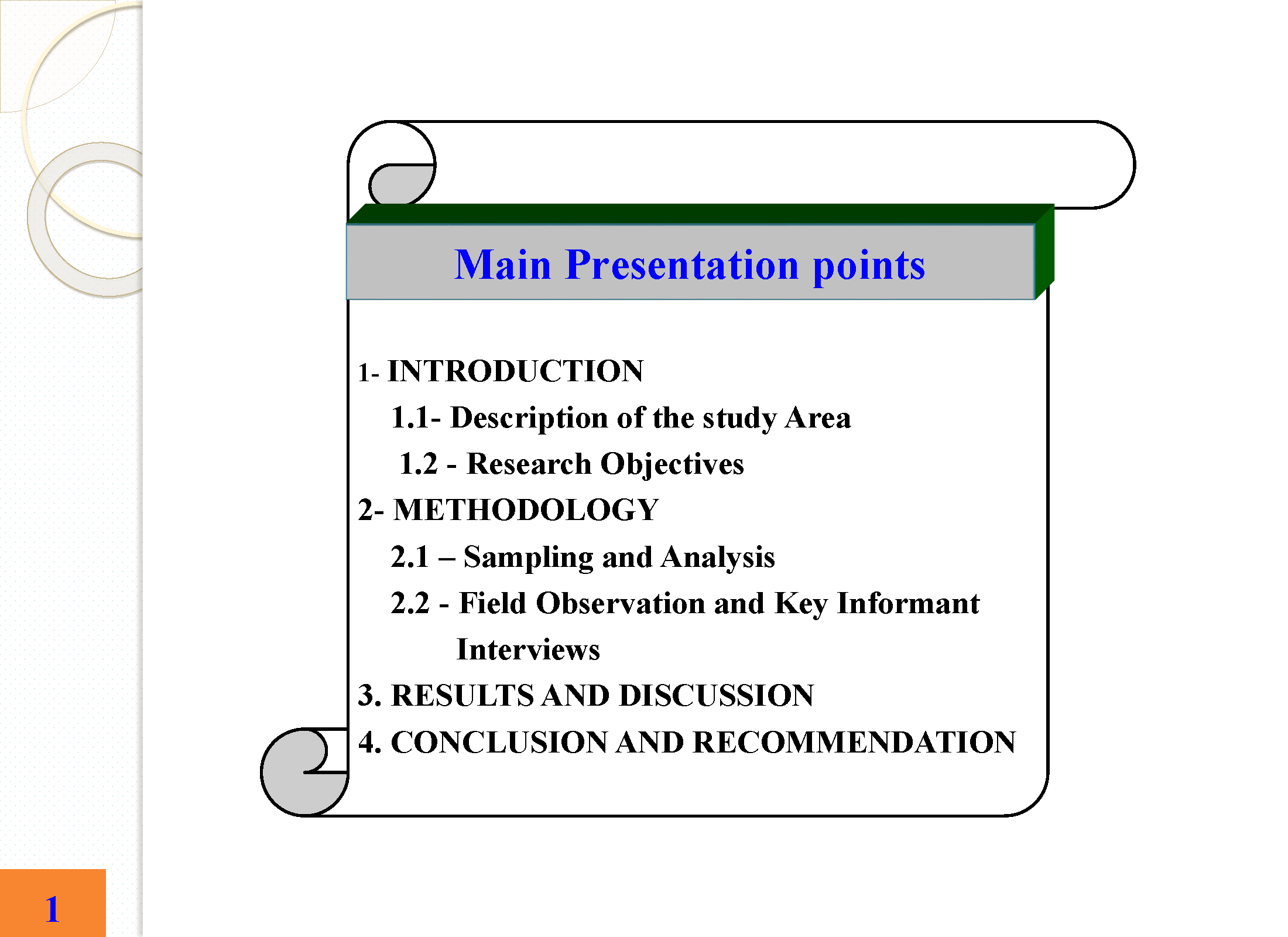 Main Presentation points

1- INTRODUCTION

1.1- Description of the study Area

1.2 - Research Objectives

2- METHODOLOGY

2.1 – Sampling and Analysis

2.2 - Field Observation and Key Informant Interviews

3. RESULTS AND DISCUSSION

4. CONCLUSION AND RECOMMENDATION

1